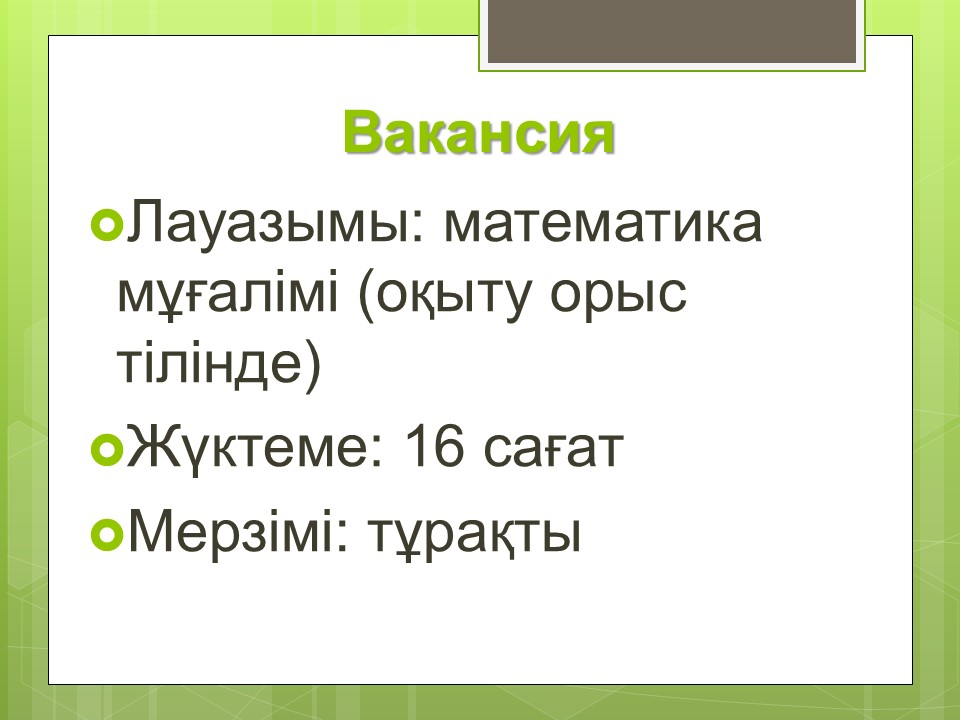 Вакансия

Лауазымы: математика мұғалімі (оқыту орыс тілінде)

Жүктеме: 16 сағат

Мерзімі: тұрақты